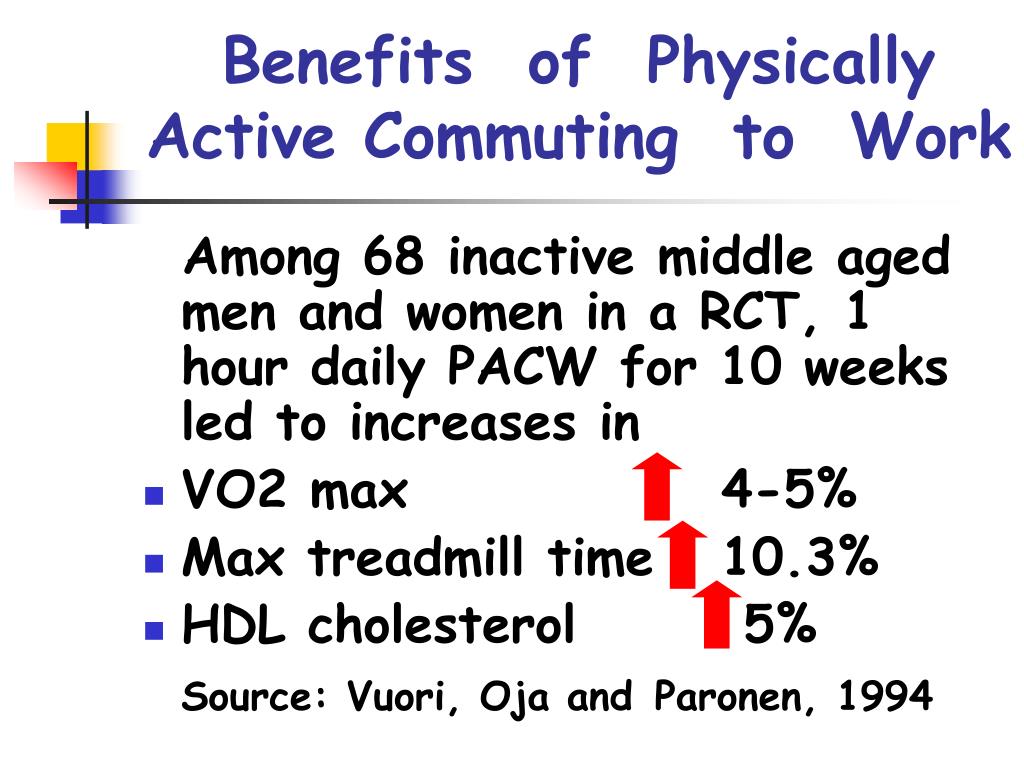 Benefits of Physically Active Commuting to Work

Among 68 inactive middle aged men and women in a RCT, 1 hour daily PACW for 10 weeks led to increases in

- VO2 max 4-5%
- Max treadmill time 10.3%
- HDL cholesterol 5%

Source: Vuori, Oja and Paronen, 1994